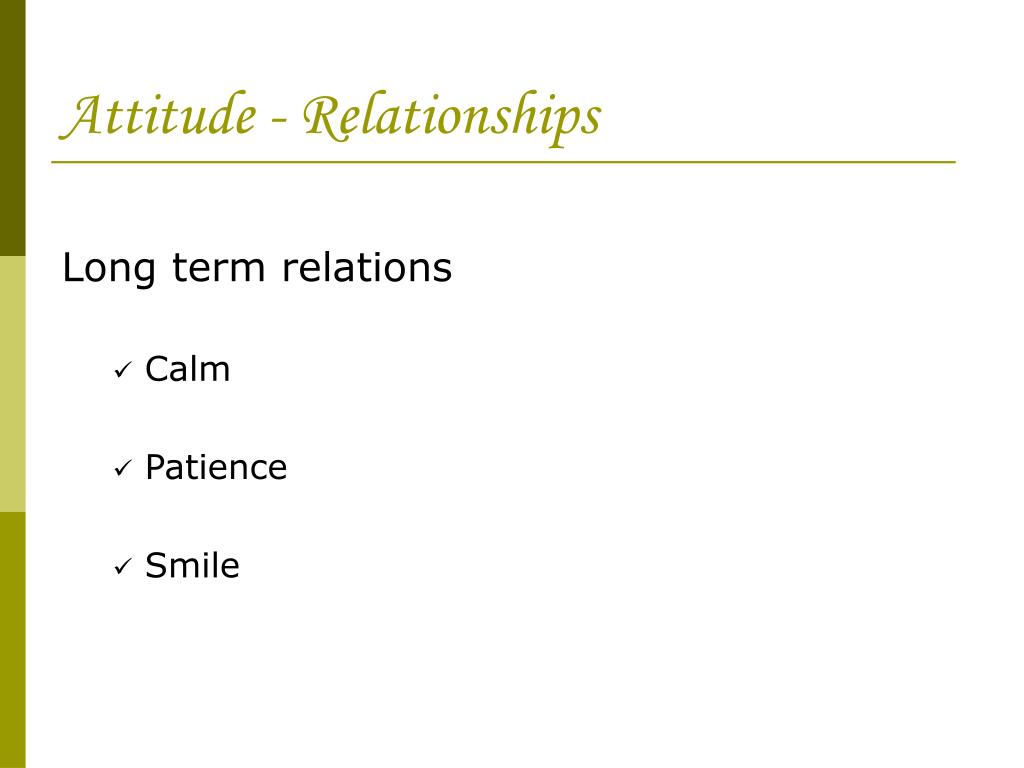 Attitude - Relationships

Long term relations

✓ Calm

✓ Patience

✓ Smile